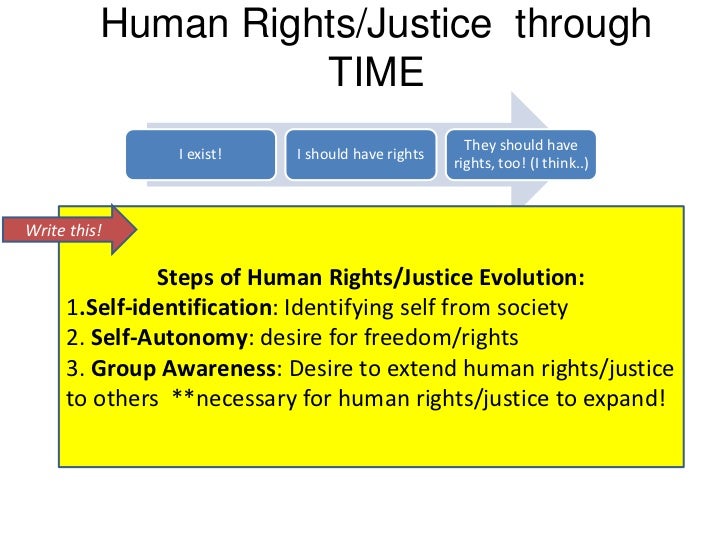 Human Rights/Justice through TIME

I exist!

I should have rights

They should have rights, too! (I think..)

Write this!

Steps of Human Rights/Justice Evolution:
1.Self-identification: Identifying self from society
2. Self-Autonomy: desire for freedom/rights
3. Group Awareness: Desire to extend human rights/justice to others **necessary for human rights/justice to expand!